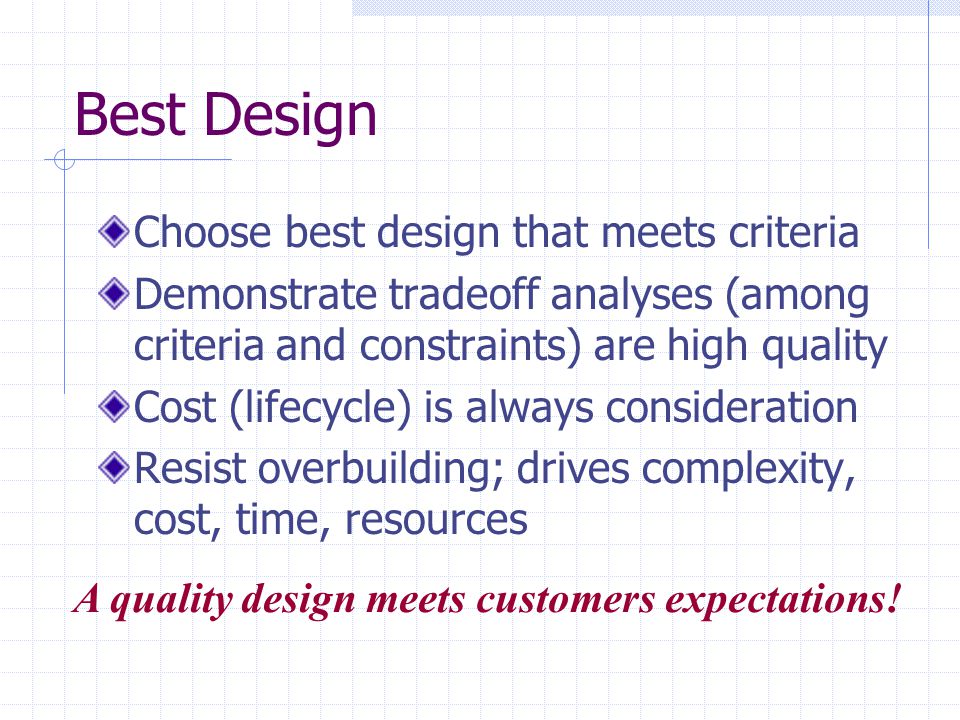 Best Design

Choose best design that meets criteria

Demonstrate tradeoff analyses (among criteria and constraints) are high quality

Cost (lifecycle) is always consideration

Resist overbuilding; drives complexity, cost, time, resources

A quality design meets customers expectations!